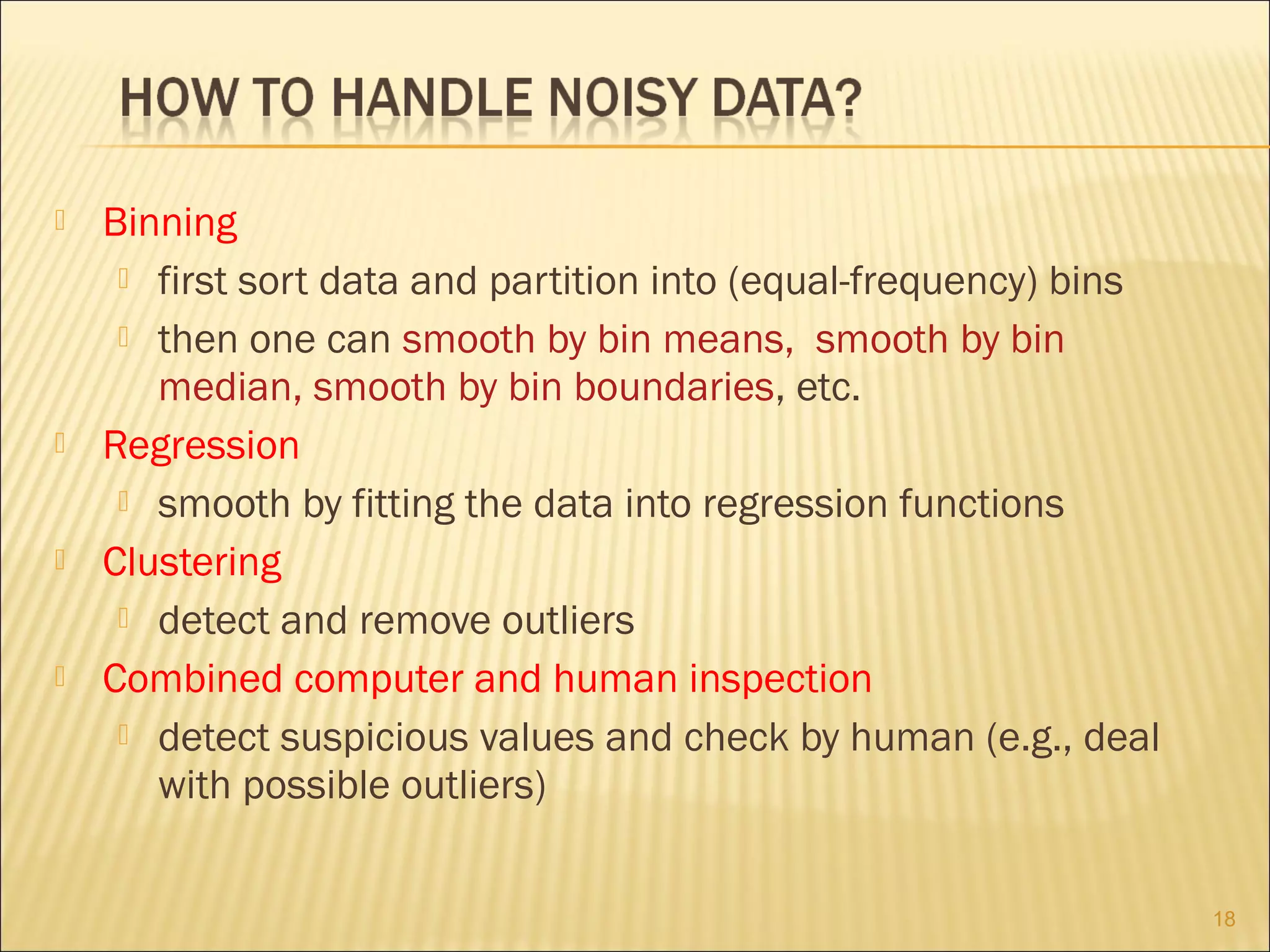 HOW TO HANDLE NOISY DATA?

Binning

first sort data and partition into (equal-frequency) bins

then one can smooth by bin means, smooth by bin median, smooth by bin boundaries, etc.

Regression

smooth by fitting the data into regression functions

Clustering

detect and remove outliers

Combined computer and human inspection

detect suspicious values and check by human (e.g., deal with possible outliers)

18